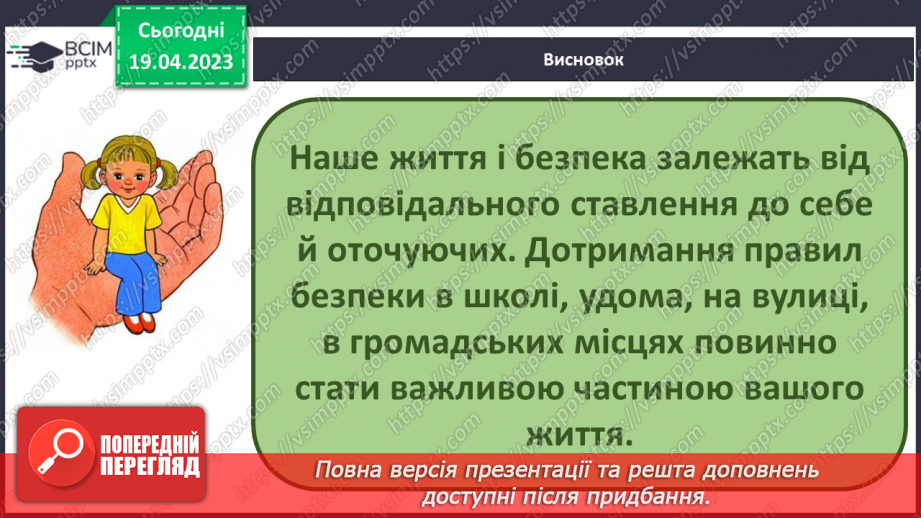 ВСІМ pptx

Сьогодні 19.04.2023

Висновок

Наше життя і безпека залежать від відповідального ставлення до себе й оточуючих. Дотримання правил безпеки в школі, удома, на вулиці, в громадських місцях повинно стати важливою частиною вашого життя.

ПОПЕРЕДНІЙ ПЕРЕГЛЯД

Повна версія презентації та решта доповнень доступні після придбання.

https://vsimpptx.com